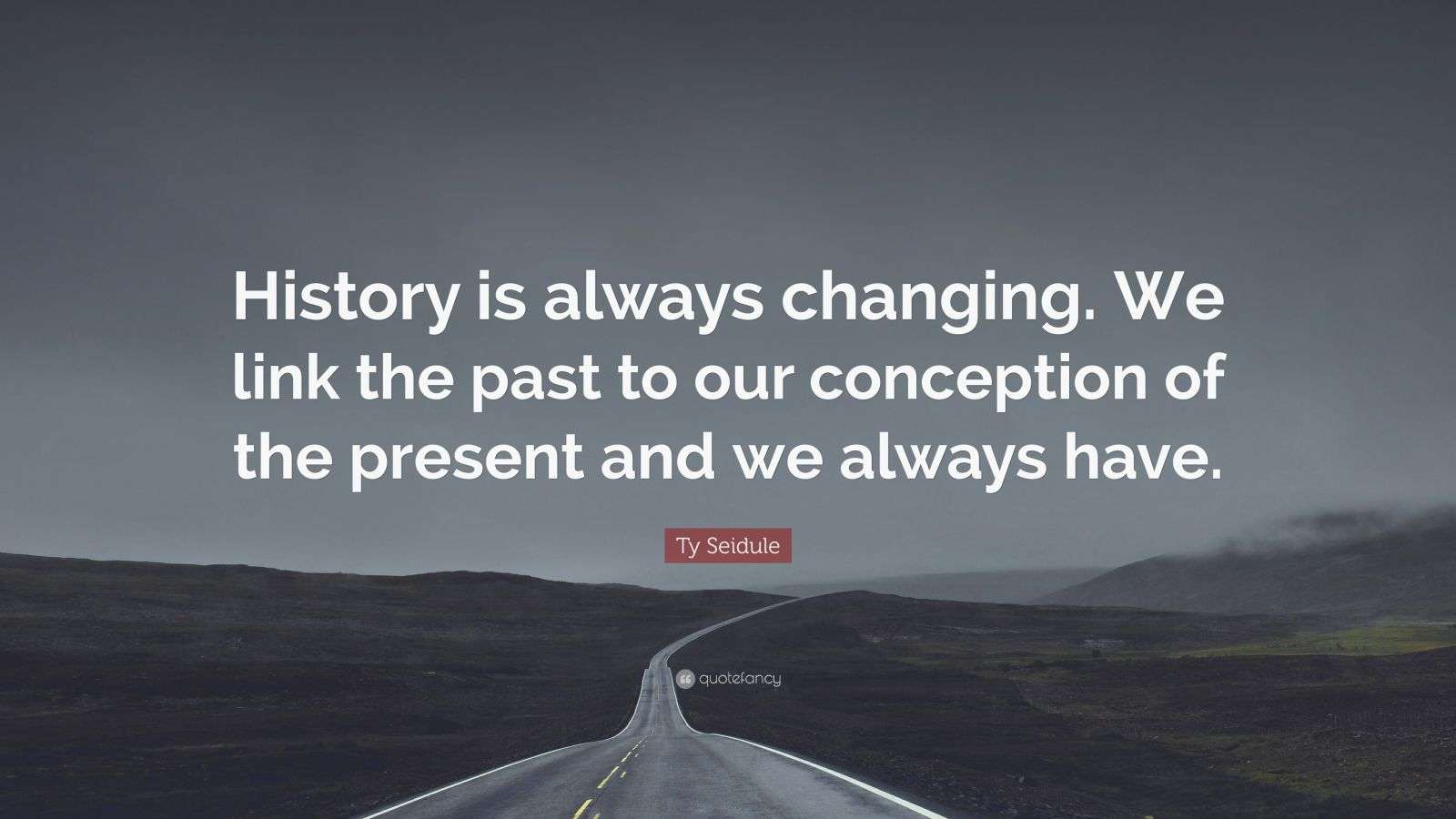 History is always changing. We link the past to our conception of the present and we always have.

Ty Seidule

quotefancy